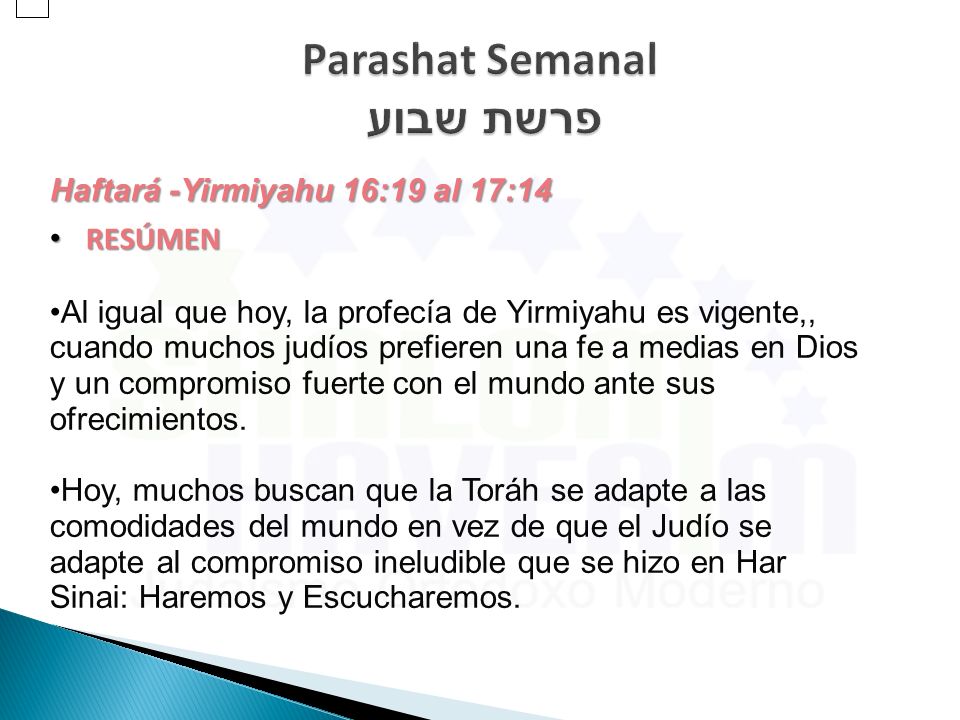 Parashat Semanal
פרשת שבוע

Haftará -Yirmiyahu 16:19 al 17:14

• RESÚMEN

•Al igual que hoy, la profecía de Yirmiyahu es vigente,, cuando muchos judíos prefieren una fe a medias en Dios y un compromiso fuerte con el mundo ante sus ofrecimientos.

•Hoy, muchos buscan que la Toráh se adapte a las comodidades del mundo en vez de que el Judío se adapte al compromiso ineludible que se hizo en Har Sinai: Haremos y Escucharemos.